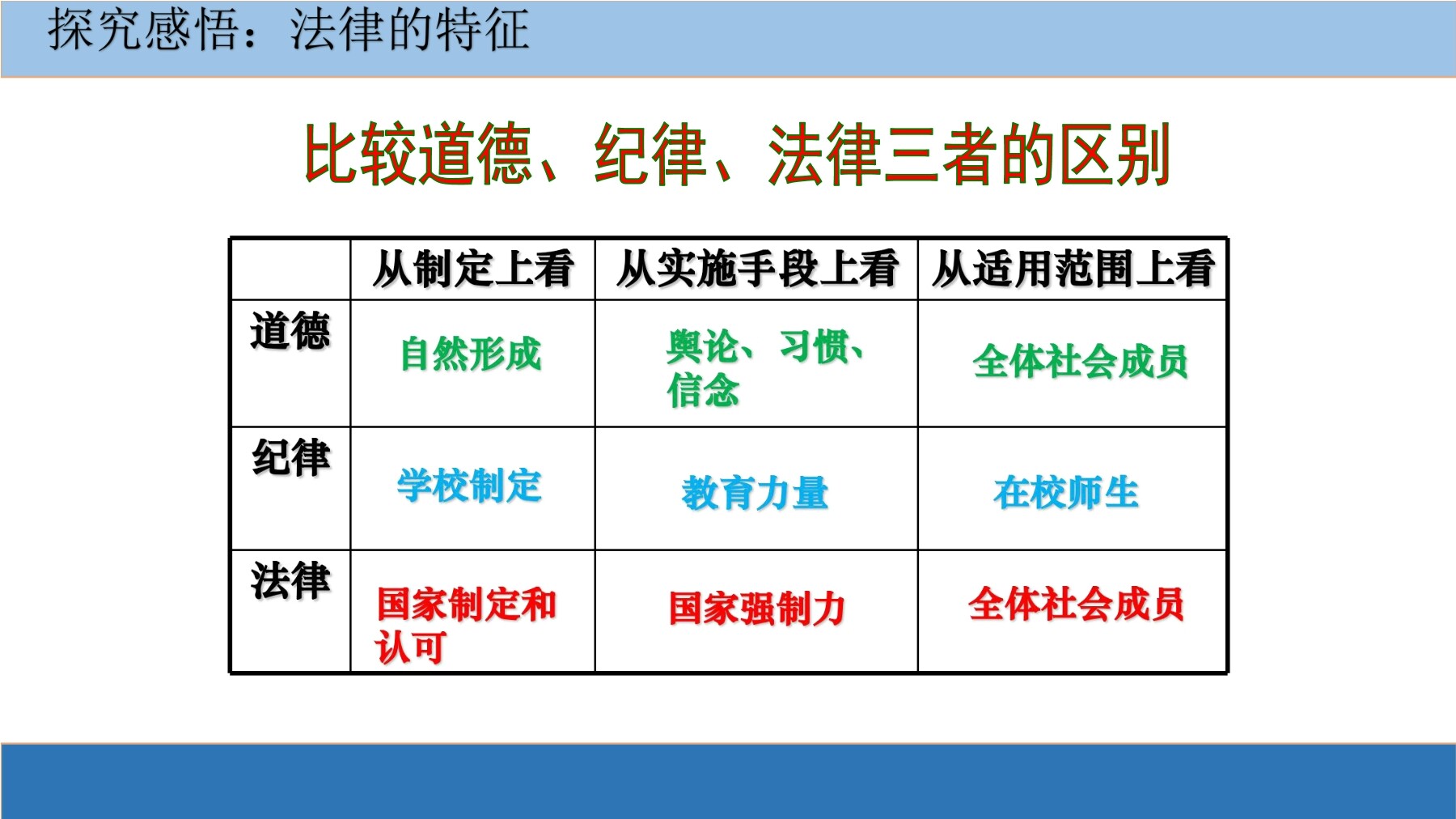 探究感悟：法律的特征

比较道德、纪律、法律三者的区别

| | 从制定上看 | 从实施手段上看 | 从适用范围上看 |
|---|---|---|---|
| 道德 | 自然形成 | 舆论、习惯、信念 | 全体社会成员 |
| 纪律 | 学校制定 | 教育力量 | 在校师生 |
| 法律 | 国家制定和认可 | 国家强制力 | 全体社会成员 |